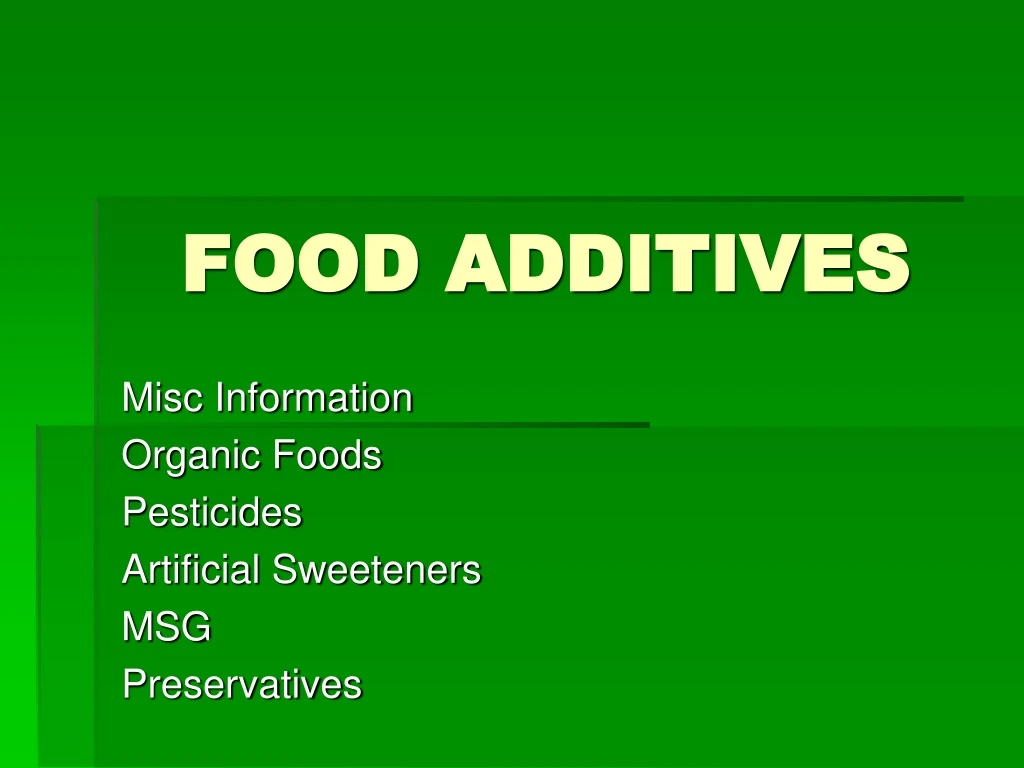 FOOD ADDITIVES

Misc Information
Organic Foods
Pesticides
Artificial Sweeteners
MSG
Preservatives